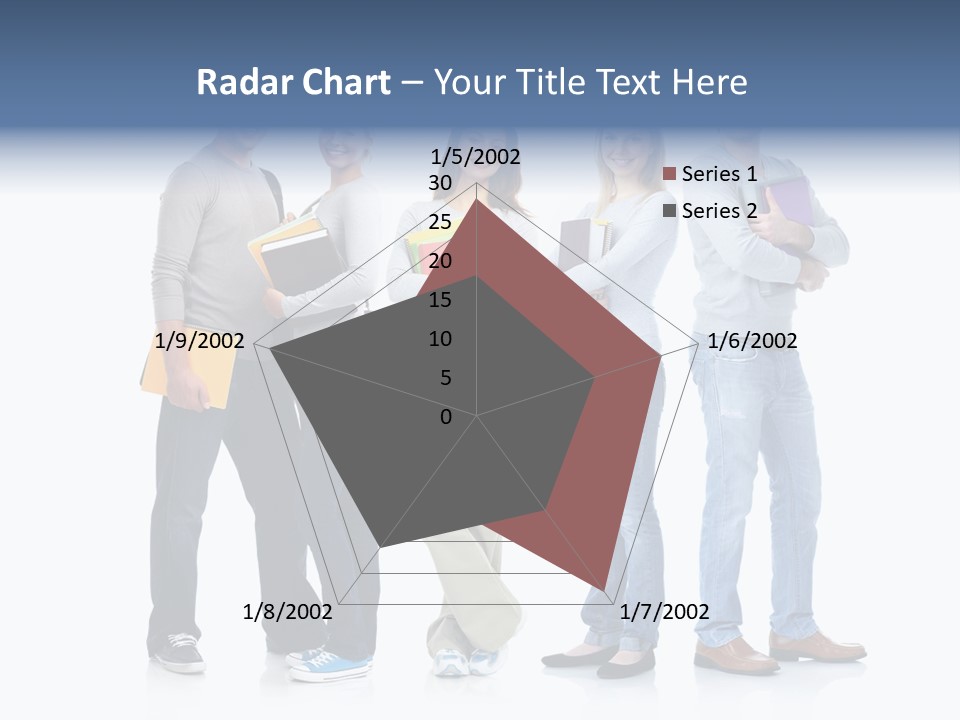 Radar Chart – Your Title Text Here

1/5/2002
30
25
20
15
10
5
0
1/6/2002
1/7/2002
1/8/2002
1/9/2002

Series 1
Series 2